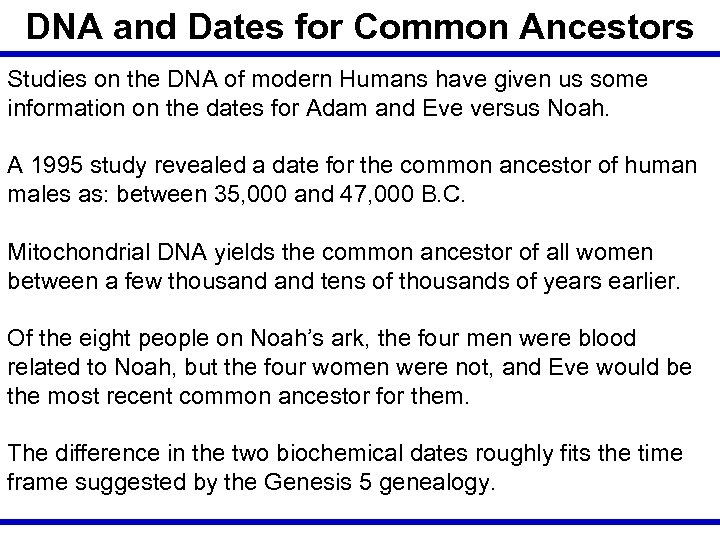 DNA and Dates for Common Ancestors

Studies on the DNA of modern Humans have given us some information on the dates for Adam and Eve versus Noah.

A 1995 study revealed a date for the common ancestor of human males as: between 35,000 and 47,000 B.C.

Mitochondrial DNA yields the common ancestor of all women between a few thousand and tens of thousands of years earlier.

Of the eight people on Noah's ark, the four men were blood related to Noah, but the four women were not, and Eve would be the most recent common ancestor for them.

The difference in the two biochemical dates roughly fits the time frame suggested by the Genesis 5 genealogy.